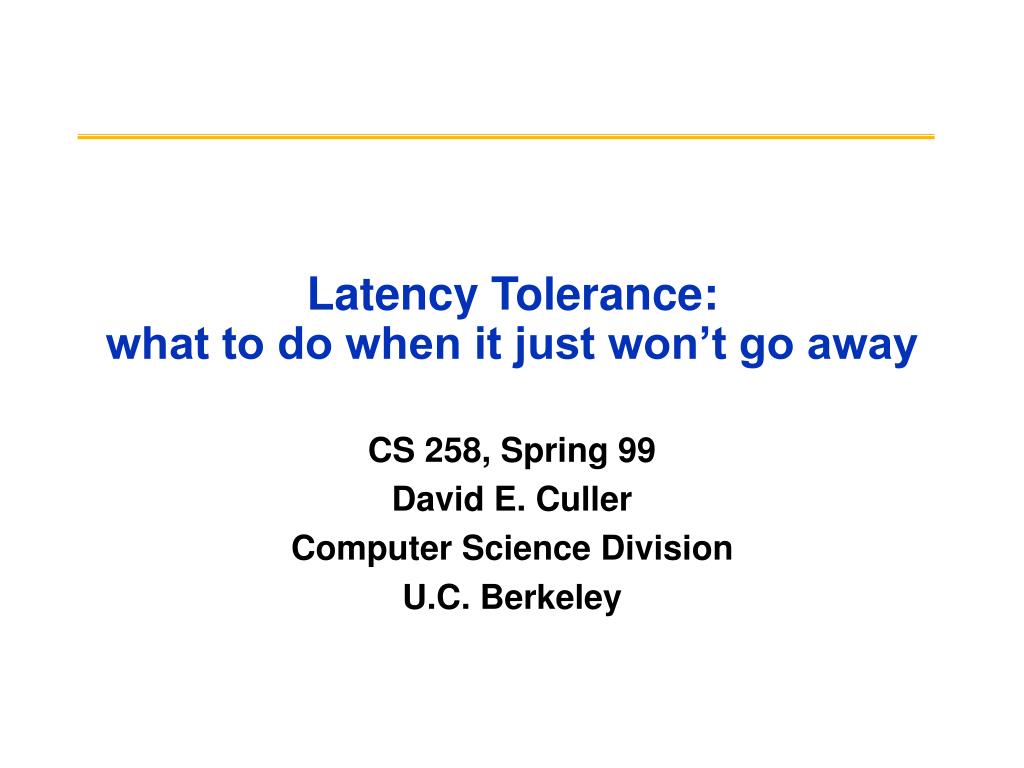 Latency Tolerance:
what to do when it just won’t go away

CS 258, Spring 99
David E. Culler
Computer Science Division
U.C. Berkeley